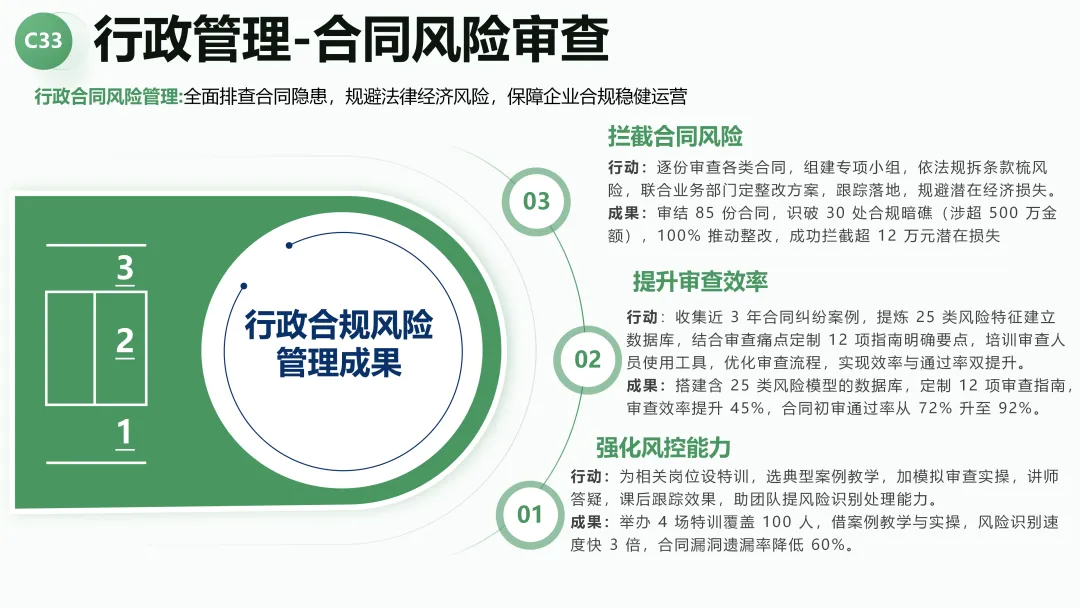 C33 行政管理-合同风险审查

行政合同风险管理:全面排查合同隐患，规避法律经济风险，保障企业合规稳健运营

3
2
1

行政合规风险管理成果

03
拦截合同风险
行动：逐份审查各类合同，组建专项小组，依法规拆条款梳风险，联合业务部门定整改方案，跟踪落地，规避潜在经济损失。
成果：审结 85 份合同，识破 30 处合规暗礁（涉超 500 万金额），100% 推动整改，成功拦截超 12 万元潜在损失

02
提升审查效率
行动：收集近 3 年合同纠纷案例，提炼 25 类风险特征建立数据库，结合审查痛点定制 12 项指南明确要点，培训审查人员使用工具，优化审查流程，实现效率与通过率双提升。
成果：搭建含 25 类风险模型的数据库，定制 12 项审查指南，审查效率提升 45%，合同初审通过率从 72% 升至 92%。

01
强化风控能力
行动：为相关岗位设特训，选典型案例教学，加模拟审查实操，讲师答疑，课后跟踪效果，助团队提风险识别处理能力。
成果：举办 4 场特训覆盖 100 人，借案例教学与实操，风险识别速度快 3 倍，合同漏洞遗漏率降低 60%。